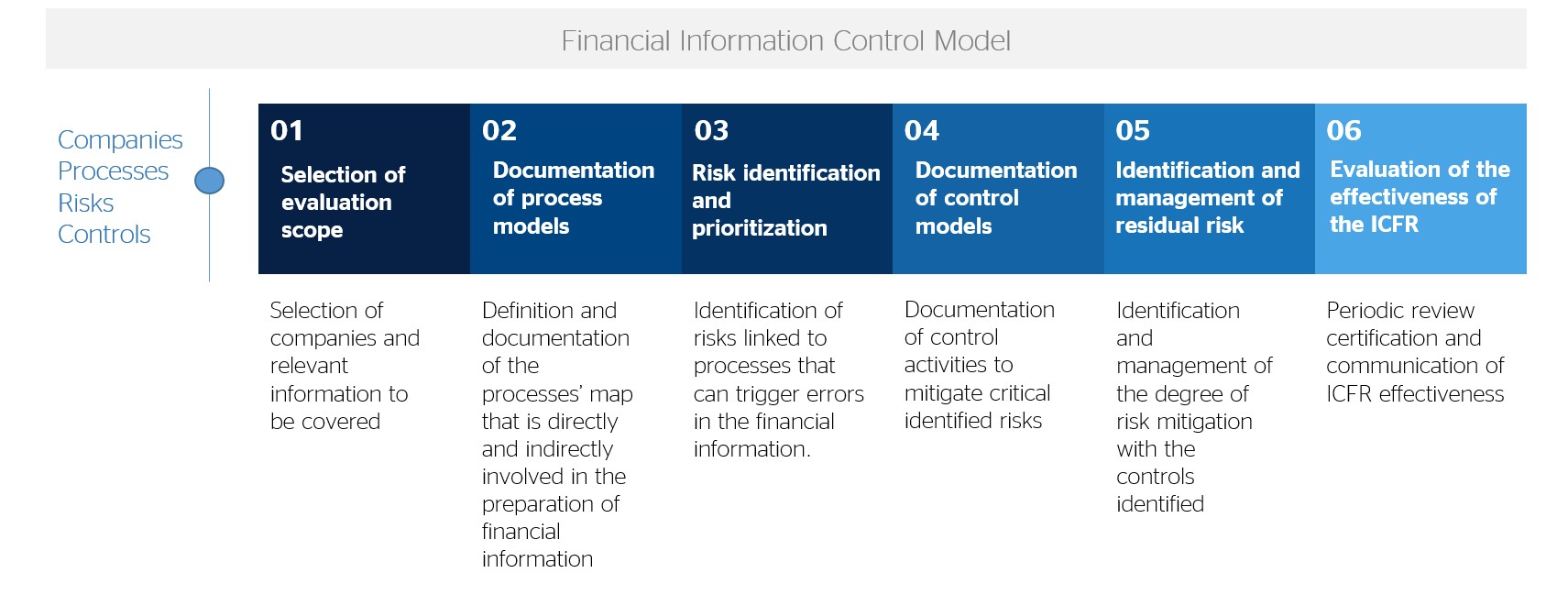 Financial Information Control Model

Companies
Processes
Risks
Controls

01
Selection of evaluation scope

Selection of companies and relevant information to be covered

02
Documentation of process models

Definition and documentation of the processes' map that is directly and indirectly involved in the preparation of financial information

03
Risk identification and prioritization

Identification of risks linked to processes that can trigger errors in the financial information.

04
Documentation of control models

Documentation of control activities to mitigate critical identified risks

05
Identification and management of residual risk

Identification and management of the degree of risk mitigation with the controls identified

06
Evaluation of the effectiveness of the ICFR

Periodic review certification and communication of ICFR effectiveness